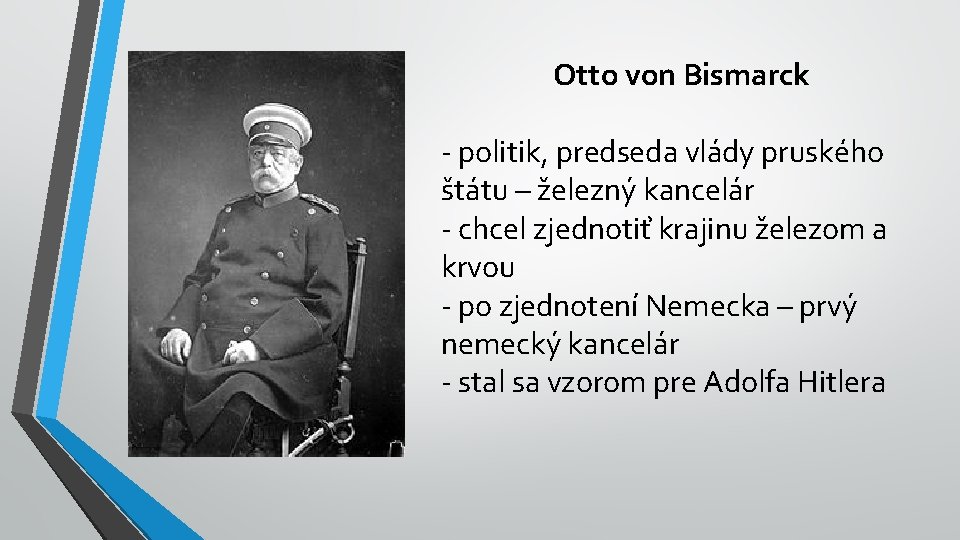 Otto von Bismarck

- politik, predseda vlády pruského štátu – železný kancelár
- chcel zjednotiť krajinu železom a krvou
- po zjednotení Nemecka – prvý nemecký kancelár
- stal sa vzorom pre Adolfa Hitlera